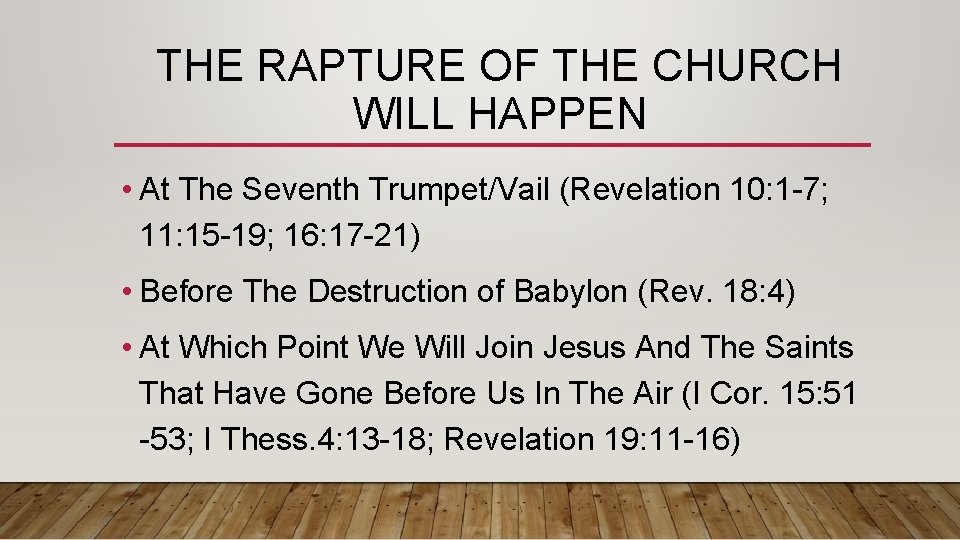 THE RAPTURE OF THE CHURCH WILL HAPPEN

• At The Seventh Trumpet/Vail (Revelation 10:1-7; 11:15-19; 16:17-21)

• Before The Destruction of Babylon (Rev. 18:4)

• At Which Point We Will Join Jesus And The Saints That Have Gone Before Us In The Air (I Cor. 15:51 -53; I Thess.4:13-18; Revelation 19:11-16)